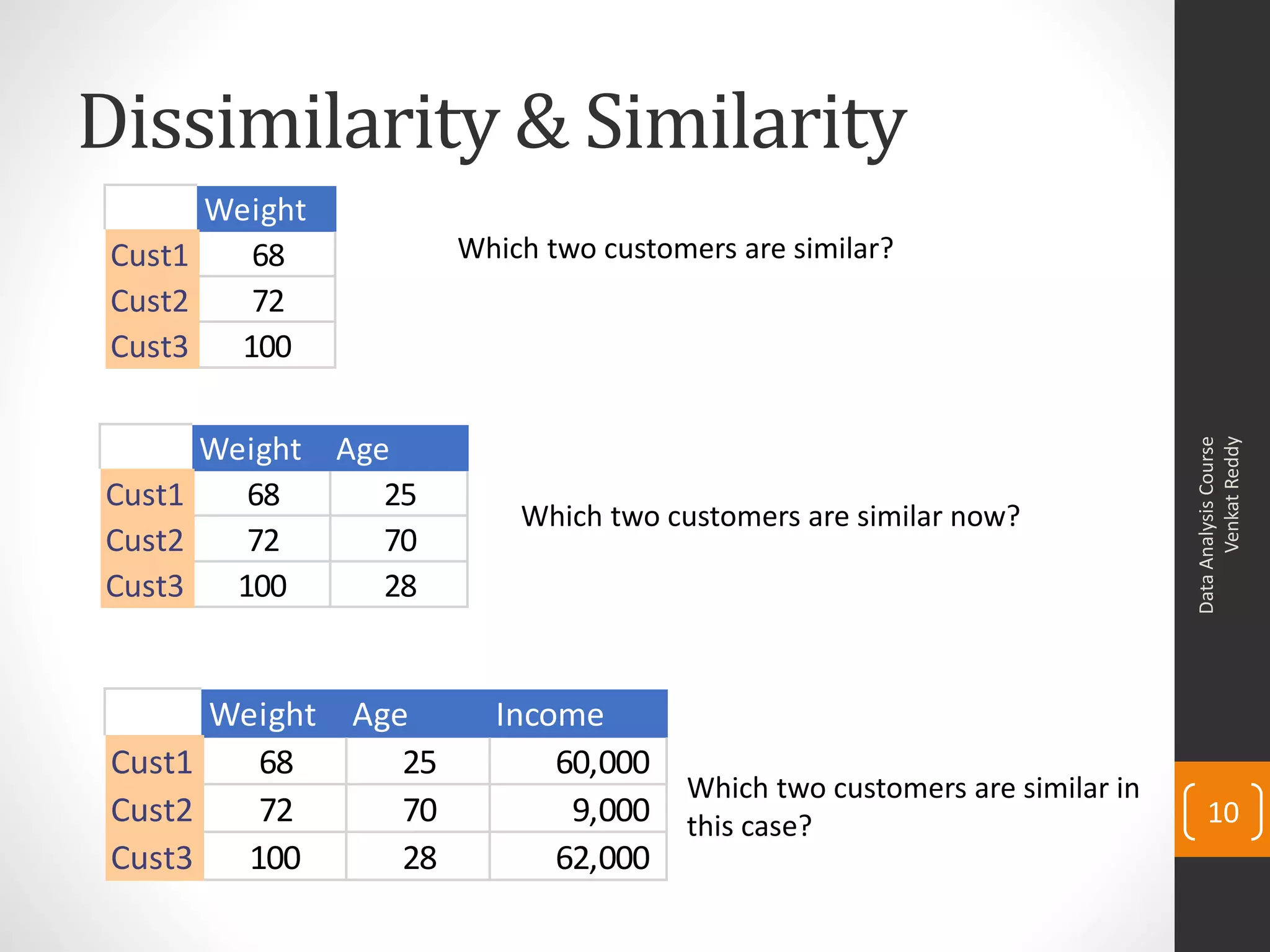 Dissimilarity & Similarity

| | Weight |
|---|---|
| Cust1 | 68 |
| Cust2 | 72 |
| Cust3 | 100 |

Which two customers are similar?

| | Weight | Age |
|---|---|---|
| Cust1 | 68 | 25 |
| Cust2 | 72 | 70 |
| Cust3 | 100 | 28 |

Which two customers are similar now?

| | Weight | Age | Income |
|---|---|---|---|
| Cust1 | 68 | 25 | 60,000 |
| Cust2 | 72 | 70 | 9,000 |
| Cust3 | 100 | 28 | 62,000 |

Which two customers are similar in this case?

Data Analysis Course
Venkat Reddy

10